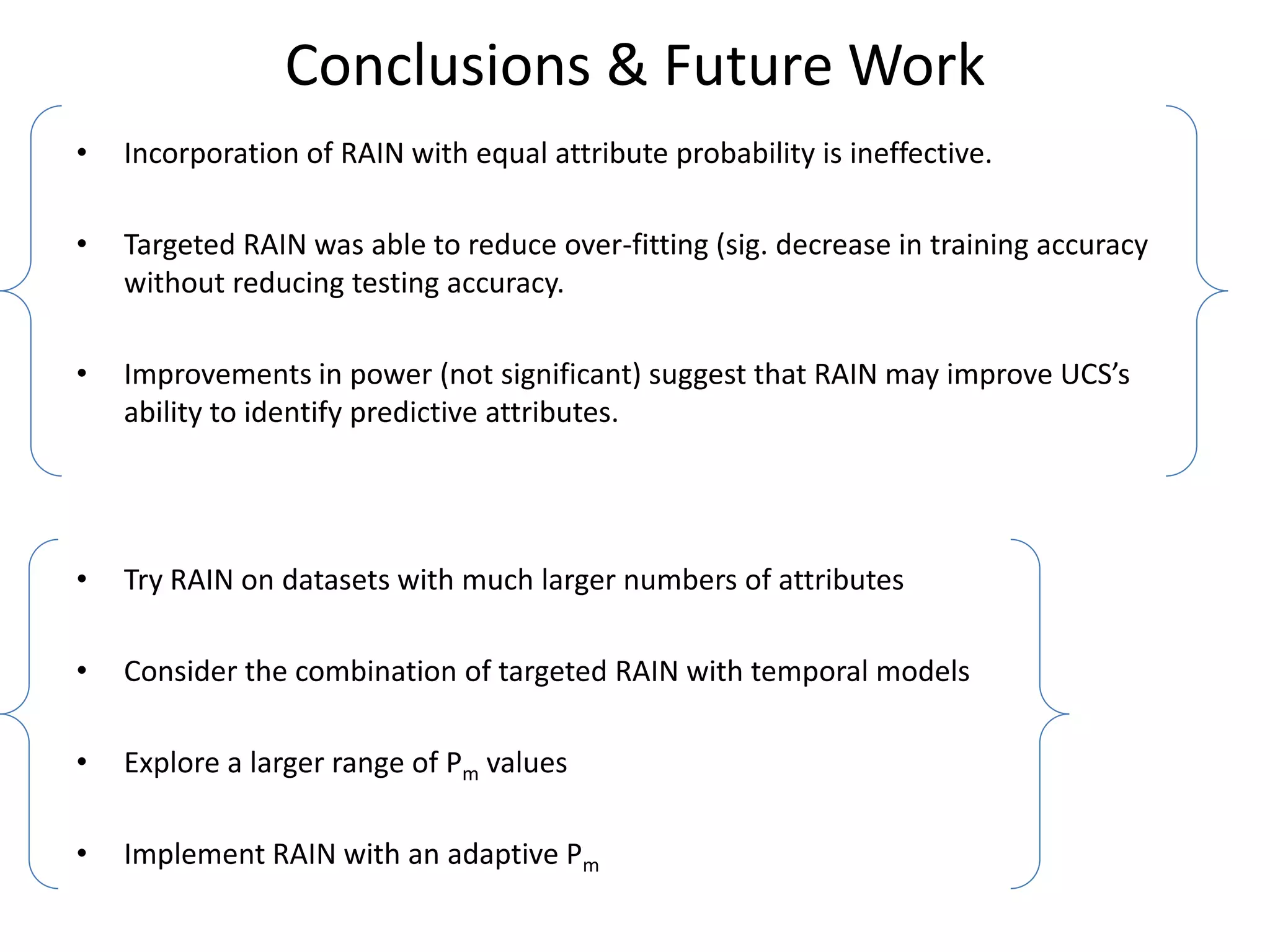 Conclusions & Future Work

• Incorporation of RAIN with equal attribute probability is ineffective.

• Targeted RAIN was able to reduce over-fitting (sig. decrease in training accuracy without reducing testing accuracy.

• Improvements in power (not significant) suggest that RAIN may improve UCS's ability to identify predictive attributes.

• Try RAIN on datasets with much larger numbers of attributes

• Consider the combination of targeted RAIN with temporal models

• Explore a larger range of $P_m$ values

• Implement RAIN with an adaptive $P_m$